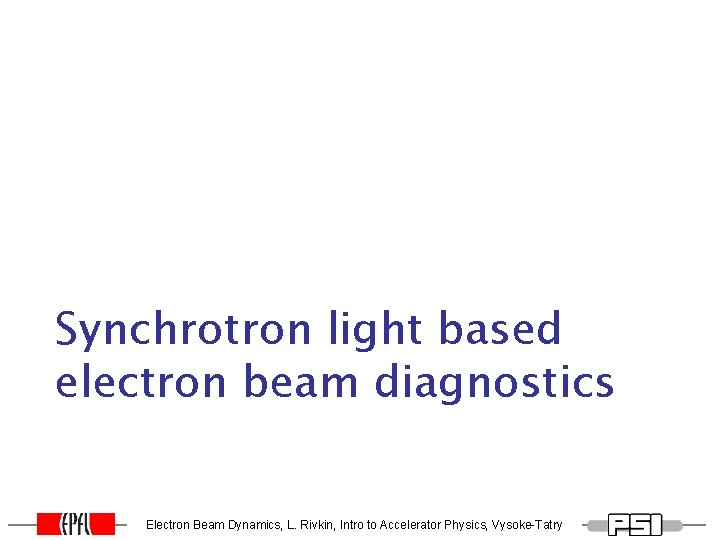 Synchrotron light based electron beam diagnostics

EPFL Electron Beam Dynamics, L. Rivkin, Intro to Accelerator Physics, Vysoke-Tatry PSI